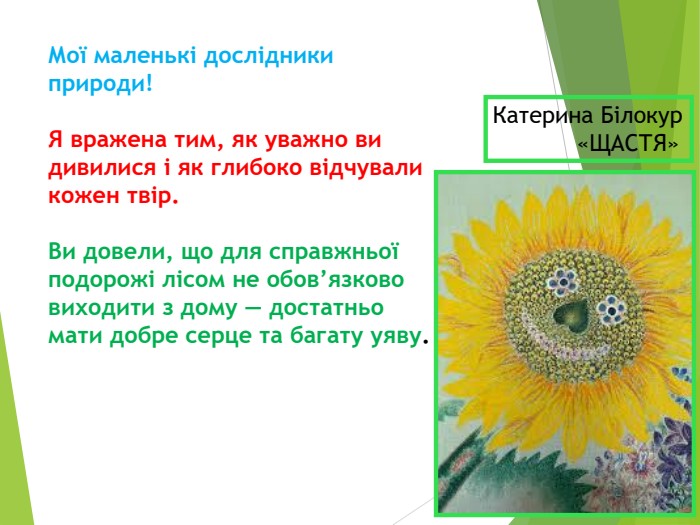 Мої маленькі дослідники природи!

Я вражена тим, як уважно ви дивилися і як глибоко відчували кожен твір.

Ви довели, що для справжньої подорожі лісом не обов’язково виходити з дому — достатньо мати добре серце та багату уяву.

Катерина Білокур
«ЩАСТЯ»